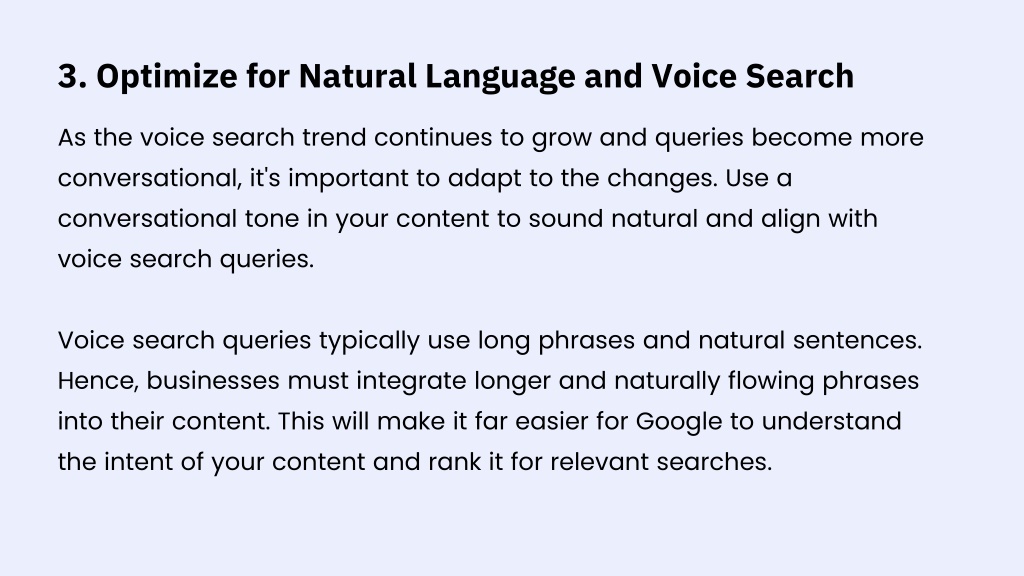 3. Optimize for Natural Language and Voice Search

As the voice search trend continues to grow and queries become more conversational, it's important to adapt to the changes. Use a conversational tone in your content to sound natural and align with voice search queries.

Voice search queries typically use long phrases and natural sentences. Hence, businesses must integrate longer and naturally flowing phrases into their content. This will make it far easier for Google to understand the intent of your content and rank it for relevant searches.